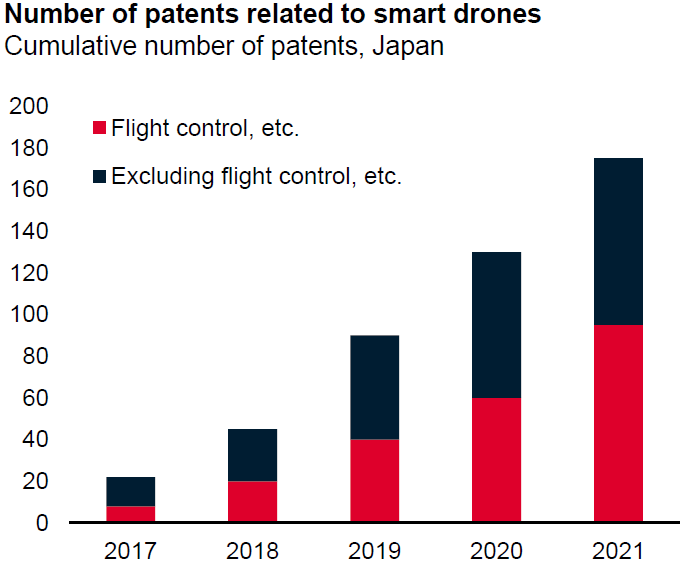 Number of patents related to smart drones
Cumulative number of patents, Japan

200
180
160
140
120
100
80
60
40
20
0

Flight control, etc.
Excluding flight control, etc.

2017
2018
2019
2020
2021